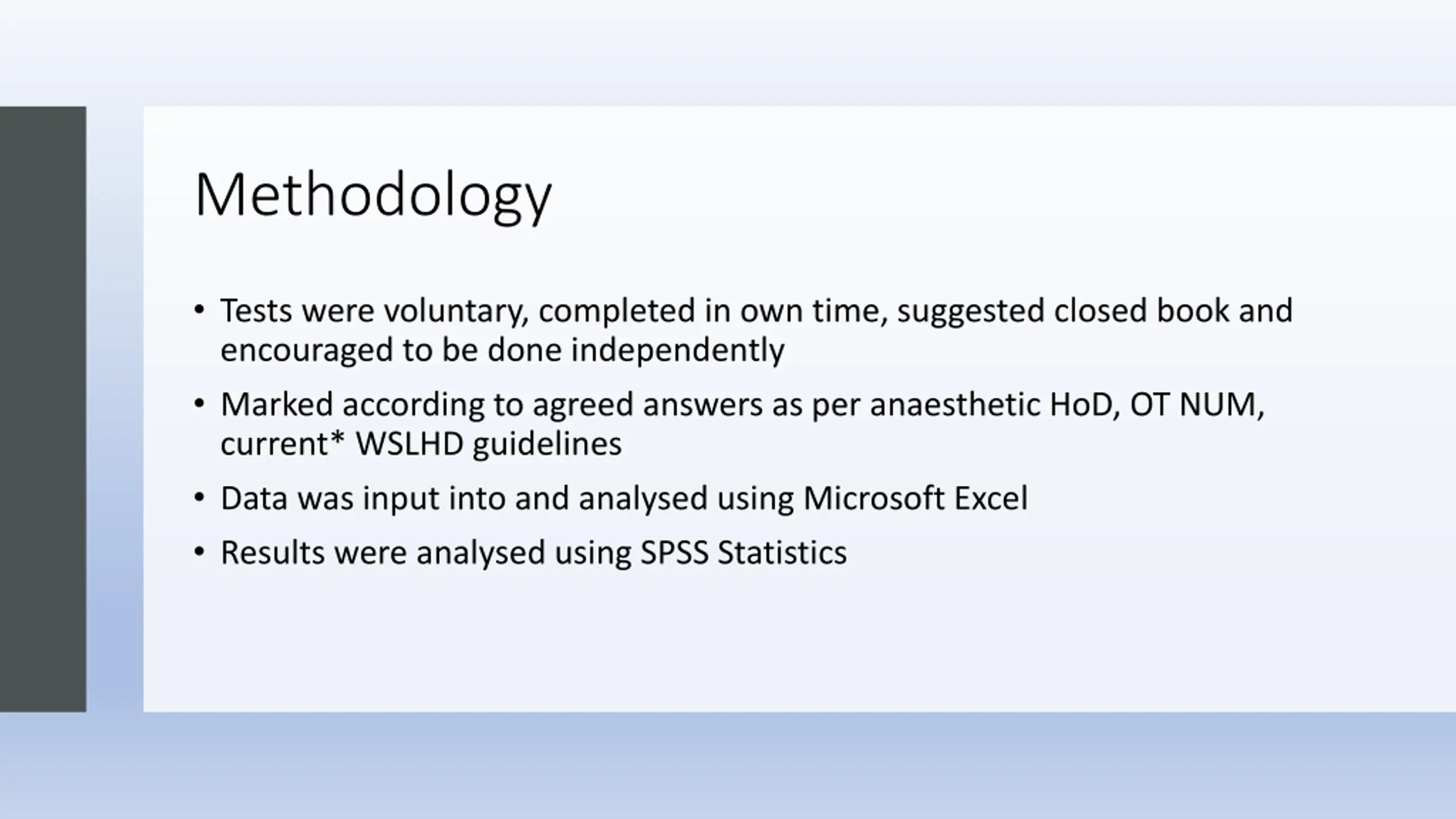 Methodology

• Tests were voluntary, completed in own time, suggested closed book and encouraged to be done independently

• Marked according to agreed answers as per anaesthetic HoD, OT NUM, current* WSLHD guidelines

• Data was input into and analysed using Microsoft Excel

• Results were analysed using SPSS Statistics